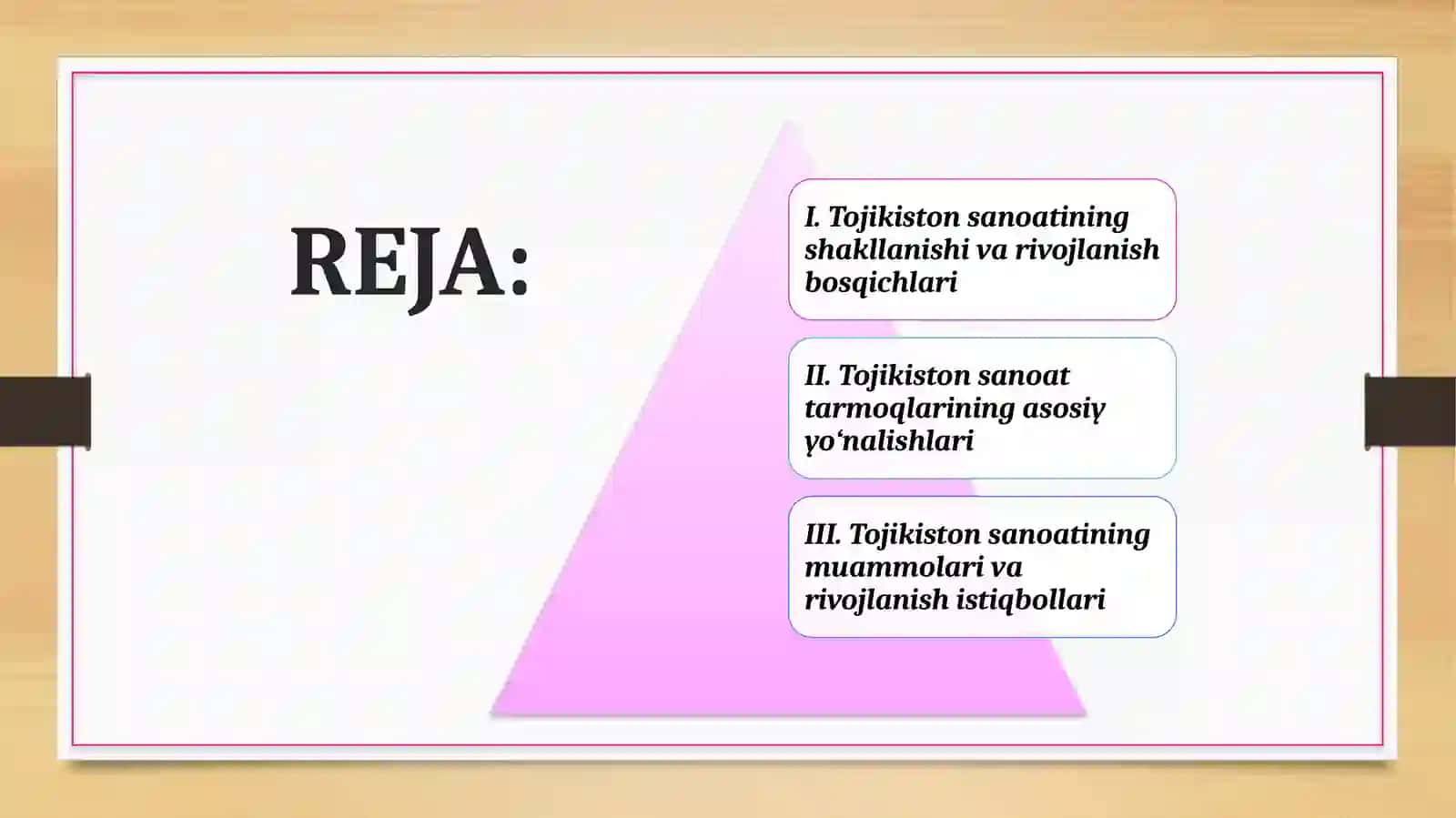 REJA:

I. Tojikiston sanoatining shakllanishi va rivojlanish bosqichlari

II. Tojikiston sanoat tarmoqlarining asosiy yo‘nalishlari

III. Tojikiston sanoatining muammolari va rivojlanish istiqbollari